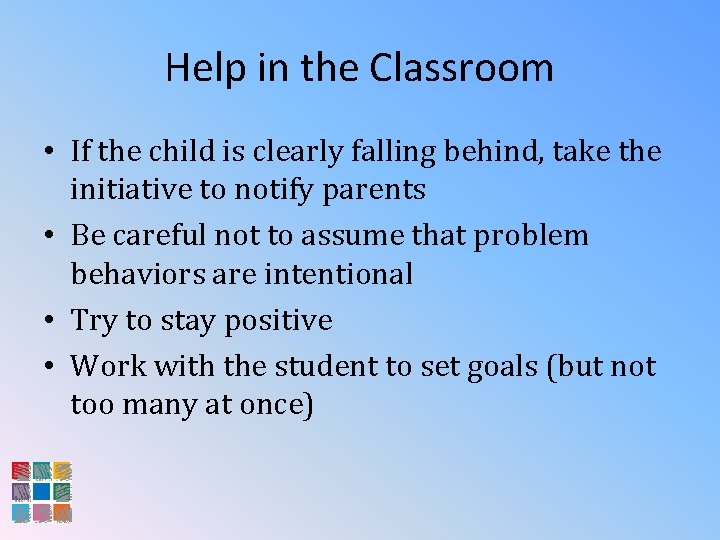 Help in the Classroom

• If the child is clearly falling behind, take the initiative to notify parents
• Be careful not to assume that problem behaviors are intentional
• Try to stay positive
• Work with the student to set goals (but not too many at once)